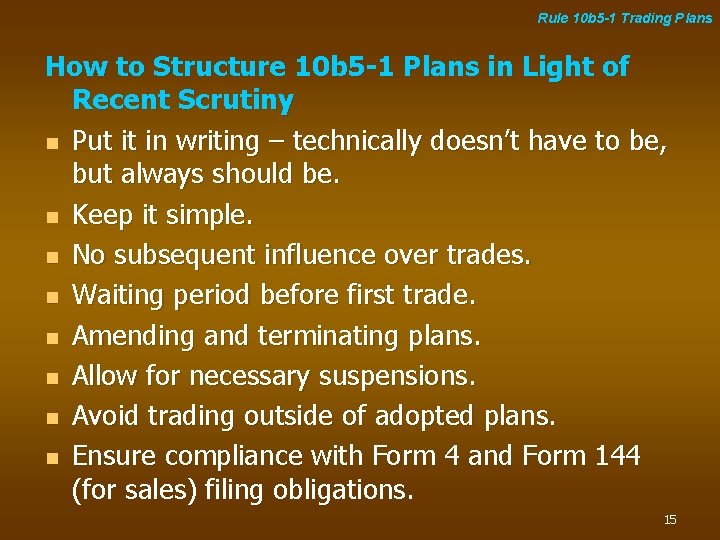 Rule 10b5-1 Trading Plans

How to Structure 10b5-1 Plans in Light of Recent Scrutiny

- Put it in writing – technically doesn't have to be, but always should be.
- Keep it simple.
- No subsequent influence over trades.
- Waiting period before first trade.
- Amending and terminating plans.
- Allow for necessary suspensions.
- Avoid trading outside of adopted plans.
- Ensure compliance with Form 4 and Form 144 (for sales) filing obligations.

15